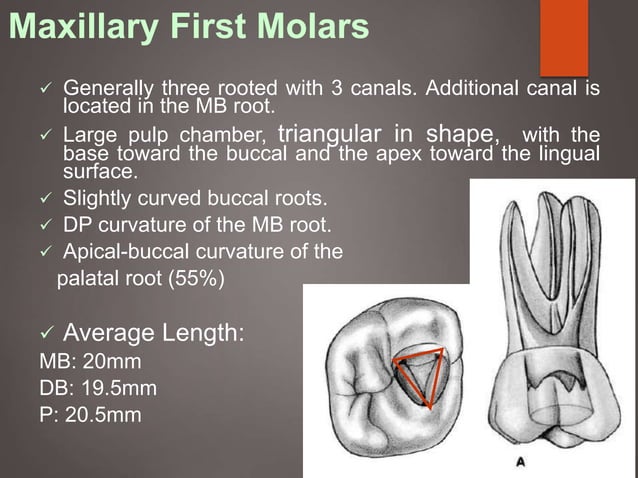 Maxillary First Molars

✓ Generally three rooted with 3 canals. Additional canal is located in the MB root.

✓ Large pulp chamber, triangular in shape, with the base toward the buccal and the apex toward the lingual surface.

✓ Slightly curved buccal roots.

✓ DP curvature of the MB root.

✓ Apical-buccal curvature of the palatal root (55%)

✓ Average Length:
MB: 20mm
DB: 19.5mm
P: 20.5mm

A